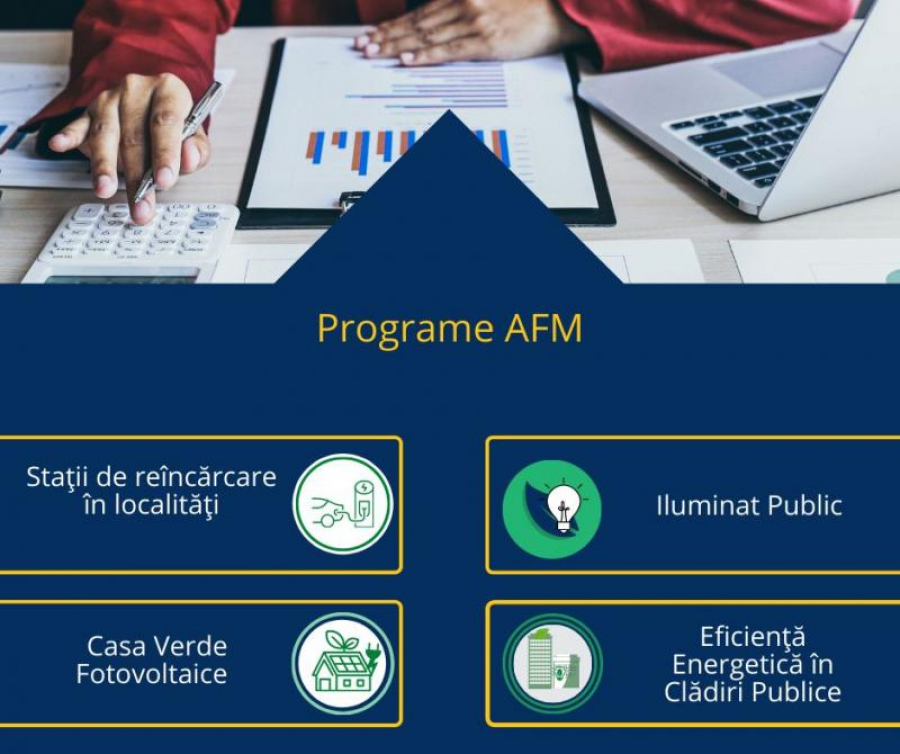 Programe AFM

Staţii de reîncărcare în localităţi

Iluminat Public

Casa Verde Fotovoltaice

Eficienţă Energetică în Clădiri Publice